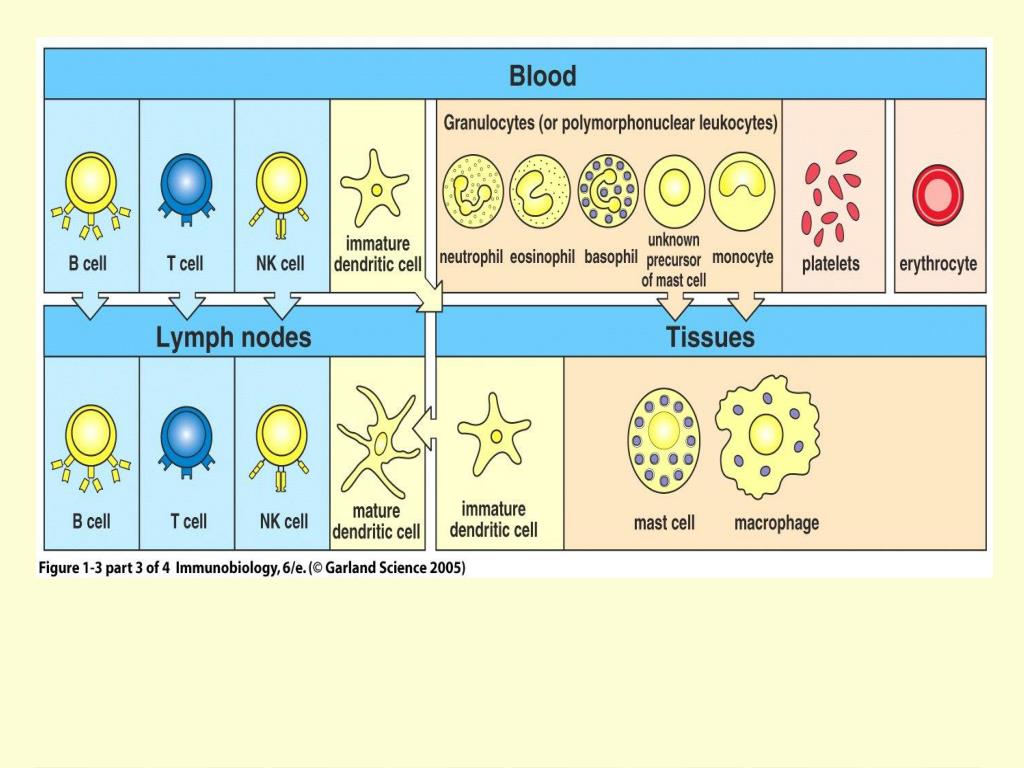 Blood

B cell

T cell

NK cell

immature dendritic cell

Granulocytes (or polymorphonuclear leukocytes)

neutrophil

eosinophil

basophil

unknown precursor of mast cell

monocyte

platelets

erythrocyte

Lymph nodes

B cell

T cell

NK cell

mature dendritic cell

Tissues

immature dendritic cell

mast cell

macrophage

Figure 1-3 part 3 of 4 Immunobiology, 6/e. (© Garland Science 2005)